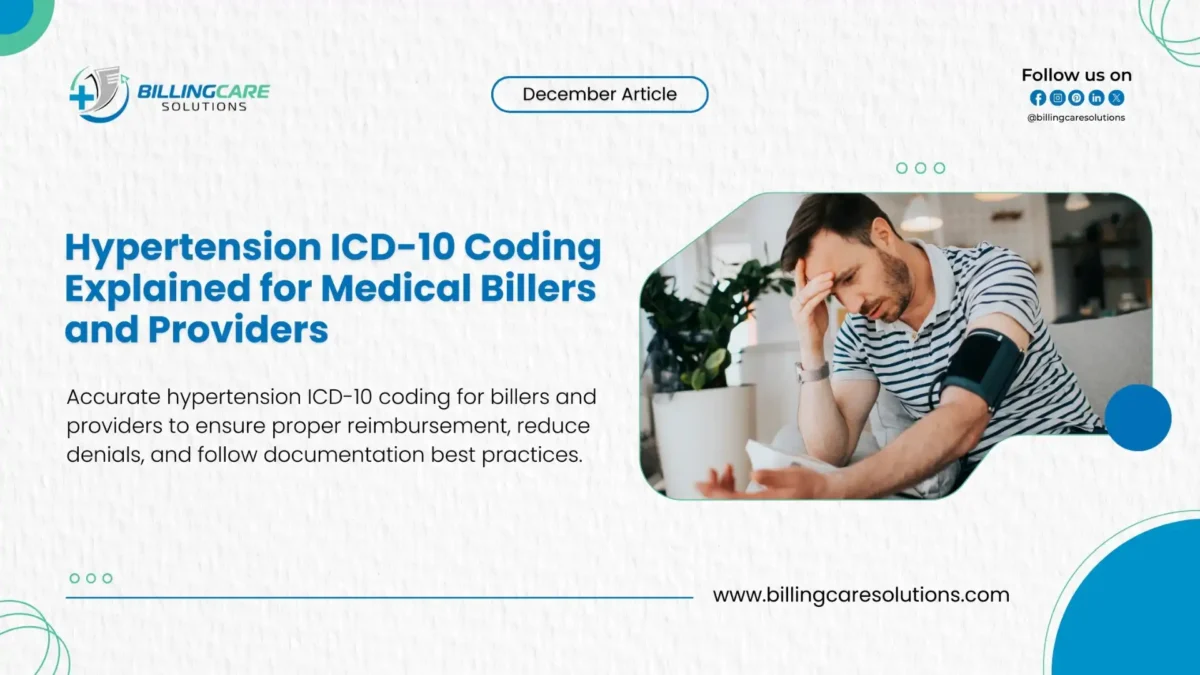 BILLINGCARE SOLUTIONS

December Article

Follow us on
@billingcaresolutions

Hypertension ICD-10 Coding Explained for Medical Billers and Providers

Accurate hypertension ICD-10 coding for billers and providers to ensure proper reimbursement, reduce denials, and follow documentation best practices.

www.billingcaresolutions.com